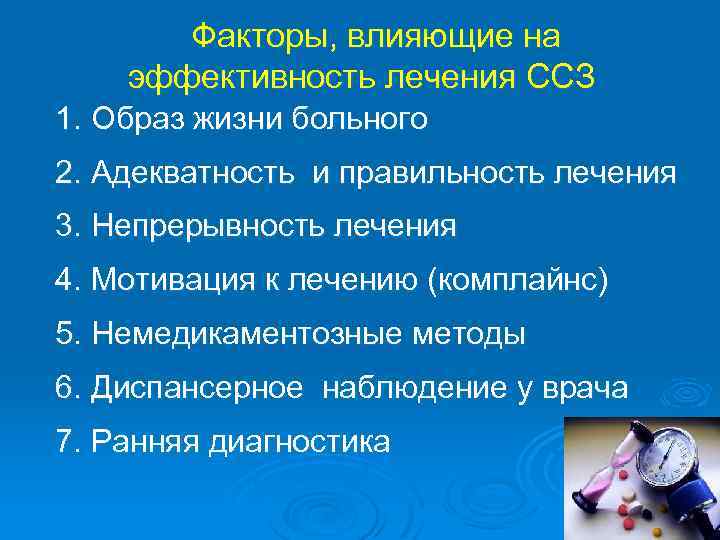 Факторы, влияющие на эффективность лечения ССЗ

1. Образ жизни больного
2. Адекватность и правильность лечения
3. Непрерывность лечения
4. Мотивация к лечению (комплайнс)
5. Немедикаментозные методы
6. Диспансерное наблюдение у врача
7. Ранняя диагностика